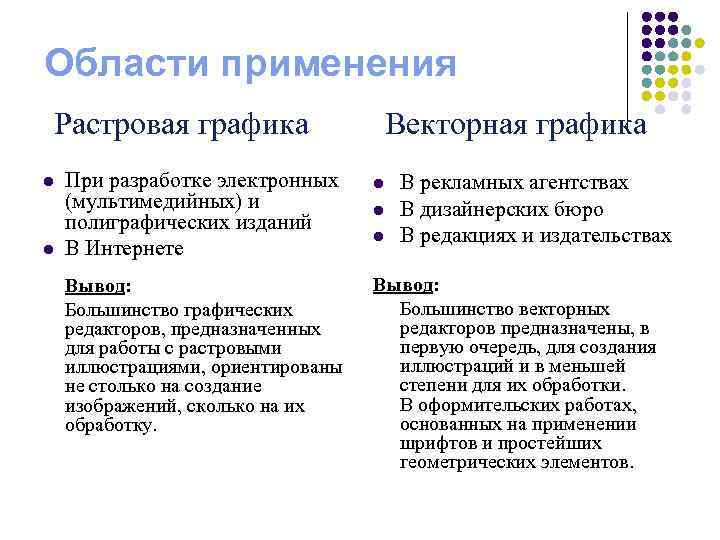 Области применения

Растровая графика

- При разработке электронных (мультимедийных) и полиграфических изданий
- В Интернете

Вывод:

Большинство графических редакторов, предназначенных для работы с растровыми иллюстрациями, ориентированы не столько на создание изображений, сколько на их обработку.

Векторная графика

- В рекламных агентствах
- В дизайнерских бюро
- В редакциях и издательствах

Вывод:

Большинство векторных редакторов предназначены, в первую очередь, для создания иллюстраций и в меньшей степени для их обработки.
В оформительских работах, основанных на применении шрифтов и простейших геометрических элементов.